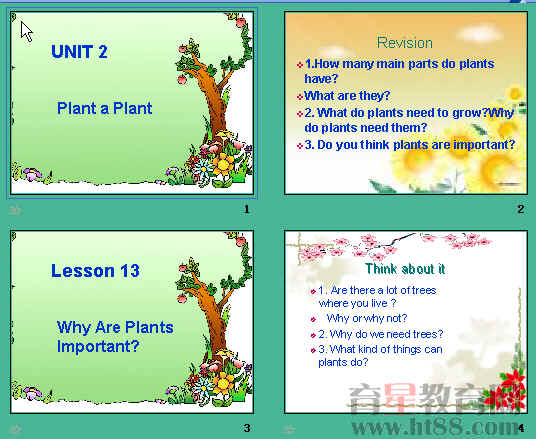 UNIT 2

Plant a Plant

1

Revision

1.How many main parts do plants have?

What are they?

2. What do plants need to grow?Why do plants need them?

3. Do you think plants are important?

2

Lesson 13

Why Are Plants Important?

3

Think about it

1. Are there a lot of trees where you live ?

Why or why not?

2. Why do we need trees?

3. What kind of things can plants do?

育星教育网
www.ht88.com

4